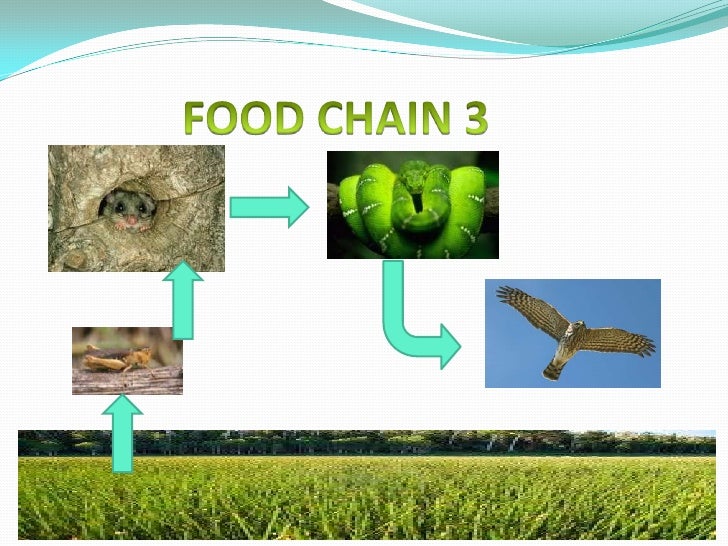 FOOD CHAIN 3